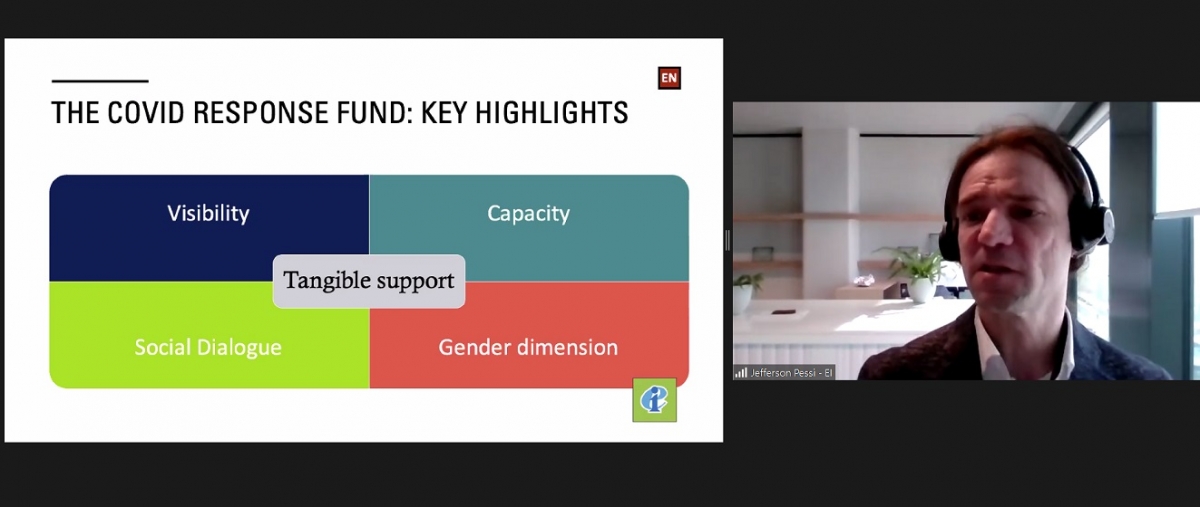 EN

THE COVID RESPONSE FUND: KEY HIGHLIGHTS

Visibility

Capacity

Tangible support

Social Dialogue

Gender dimension

Jefferson Pessi - EI